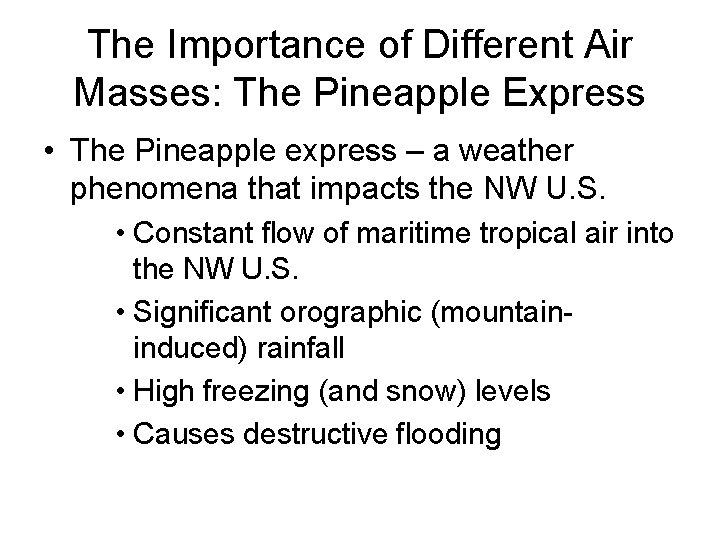 The Importance of Different Air Masses: The Pineapple Express

• The Pineapple express – a weather phenomena that impacts the NW U.S.
  • Constant flow of maritime tropical air into the NW U.S.
  • Significant orographic (mountain-induced) rainfall
  • High freezing (and snow) levels
  • Causes destructive flooding